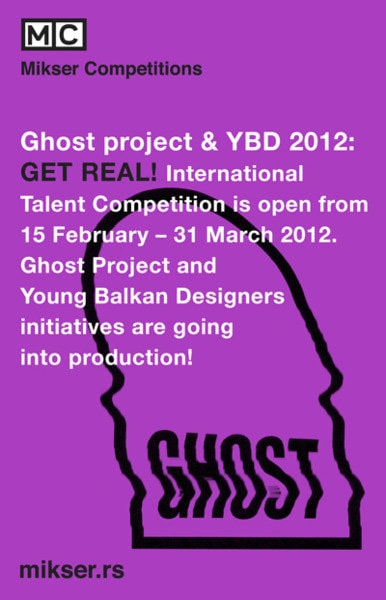 MC
Mikser Competitions

Ghost project & YBD 2012: GET REAL! International Talent Competition is open from 15 February – 31 March 2012. Ghost Project and Young Balkan Designers initiatives are going into production!

GHOST

mikser.rs